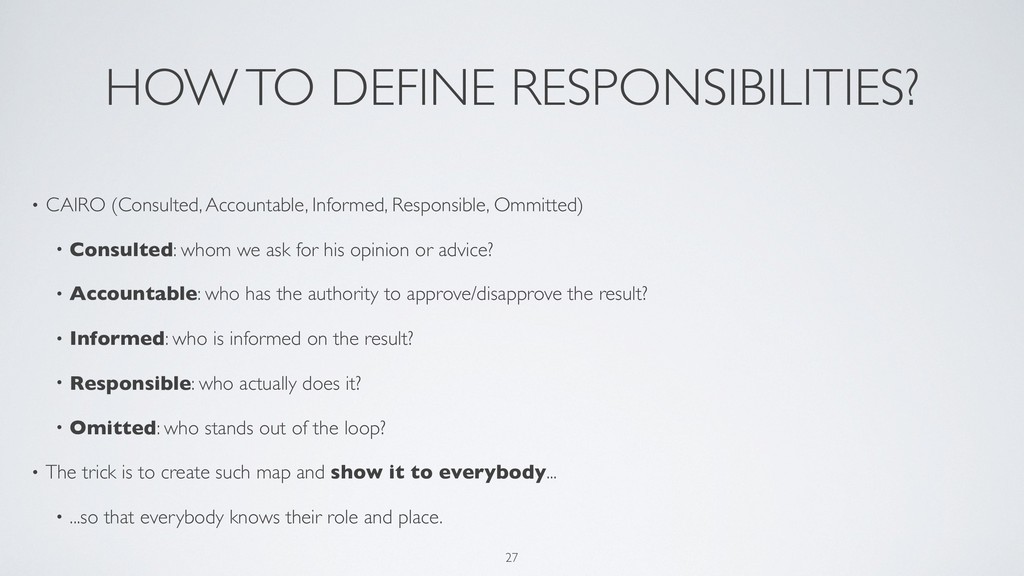 HOW TO DEFINE RESPONSIBILITIES?

• CAIRO (Consulted, Accountable, Informed, Responsible, Ommitted)

• Consulted: whom we ask for his opinion or advice?

• Accountable: who has the authority to approve/disapprove the result?

• Informed: who is informed on the result?

• Responsible: who actually does it?

• Omitted: who stands out of the loop?

• The trick is to create such map and show it to everybody...

• ...so that everybody knows their role and place.

27